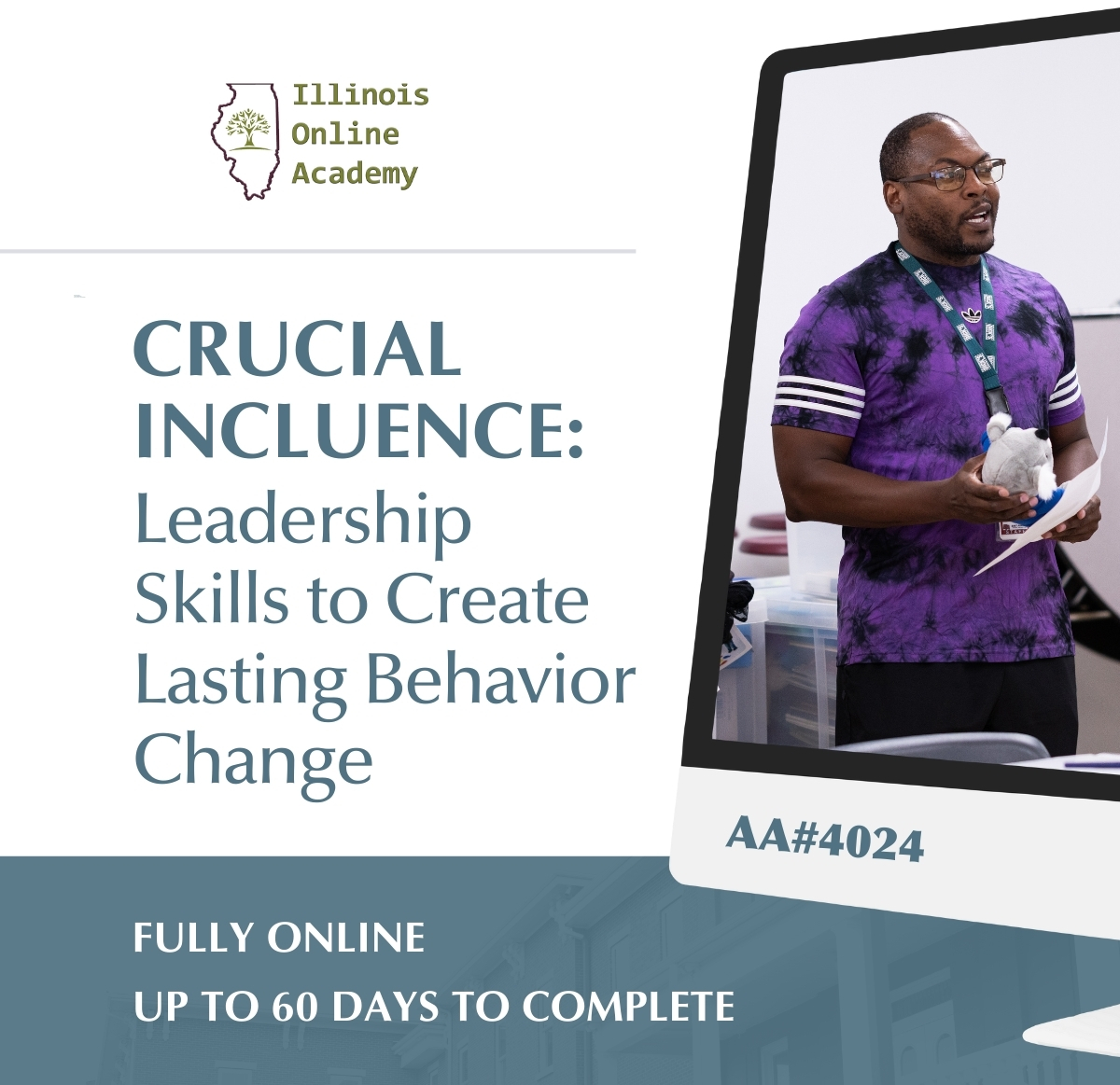 Illinois Online Academy

CRUCIAL INCLUENCE: Leadership Skills to Create Lasting Behavior Change

AA#4024

FULLY ONLINE

UP TO 60 DAYS TO COMPLETE